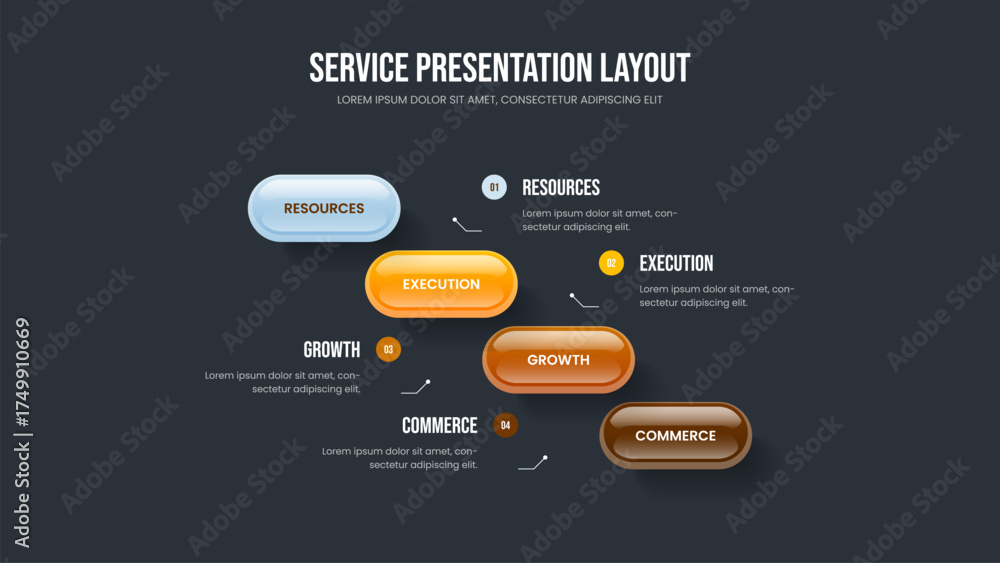 SERVICE PRESENTATION LAYOUT
LOREM IPSUM DOLOR SIT AMET, CONSECTETUR ADIPISCING ELIT

RESOURCES

01 RESOURCES
Lorem ipsum dolor sit amet, consectetur adipiscing elit.

EXECUTION

02 EXECUTION
Lorem ipsum dolor sit amet, consectetur adipiscing elit.

GROWTH 03
Lorem ipsum dolor sit amet, consectetur adipiscing elit.

GROWTH

COMMERCE 04
Lorem ipsum dolor sit amet, consectetur adipiscing elit.

COMMERCE

Adobe Stock | #1749910669